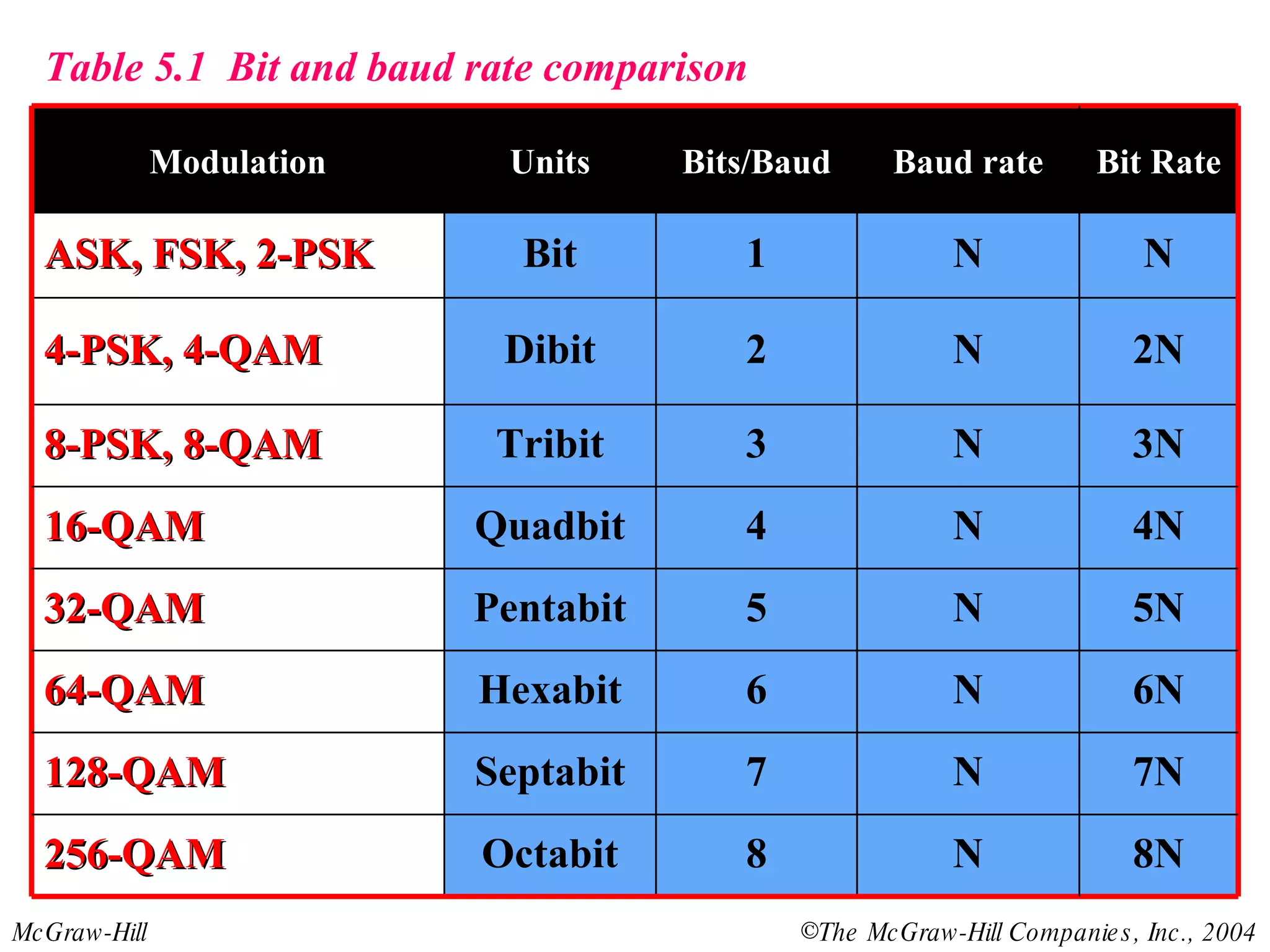 Table 5.1 Bit and baud rate comparison

| Modulation | Units | Bits/Baud | Baud rate | Bit Rate |
|---|---|---|---|---|
| ASK, FSK, 2-PSK | Bit | 1 | N | N |
| 4-PSK, 4-QAM | Dibit | 2 | N | 2N |
| 8-PSK, 8-QAM | Tribit | 3 | N | 3N |
| 16-QAM | Quadbit | 4 | N | 4N |
| 32-QAM | Pentabit | 5 | N | 5N |
| 64-QAM | Hexabit | 6 | N | 6N |
| 128-QAM | Septabit | 7 | N | 7N |
| 256-QAM | Octabit | 8 | N | 8N |

McGraw-Hill

©The McGraw-Hill Companies, Inc., 2004